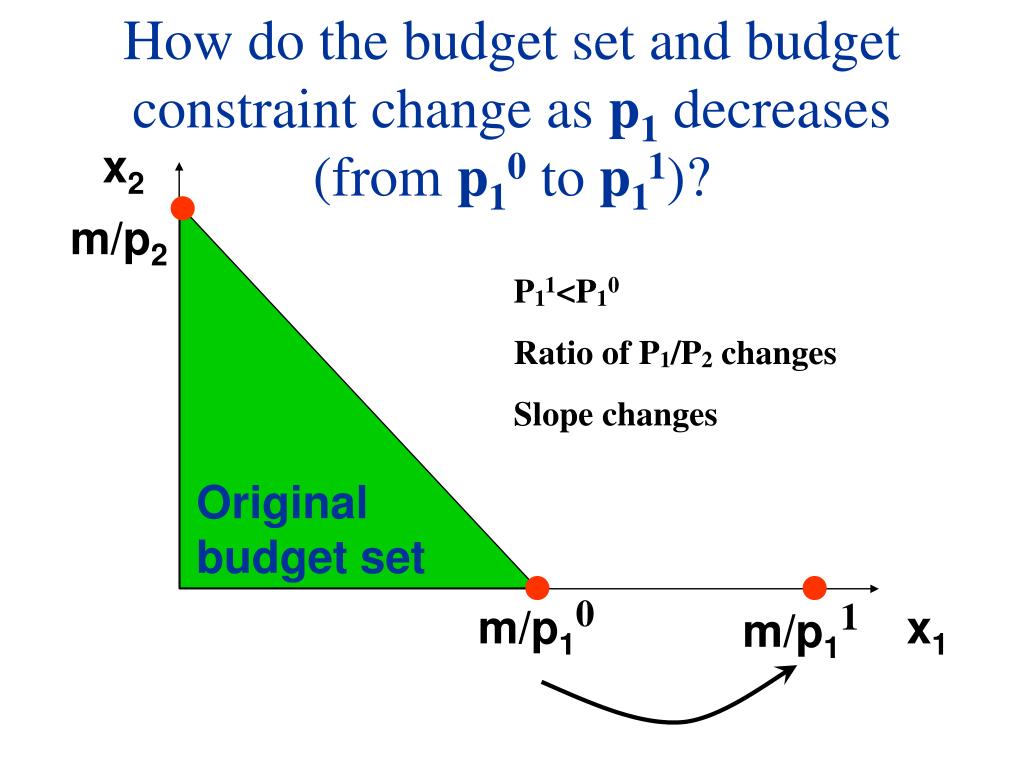 How do the budget set and budget constraint change as $p_1$ decreases (from $p_1^0$ to $p_1^1$)?

$x_2$

$m/p_2$

$P_1^1<P_1^0$

Ratio of $P_1/P_2$ changes

Slope changes

Original budget set

$m/p_1^0$

$m/p_1^1$

$x_1$